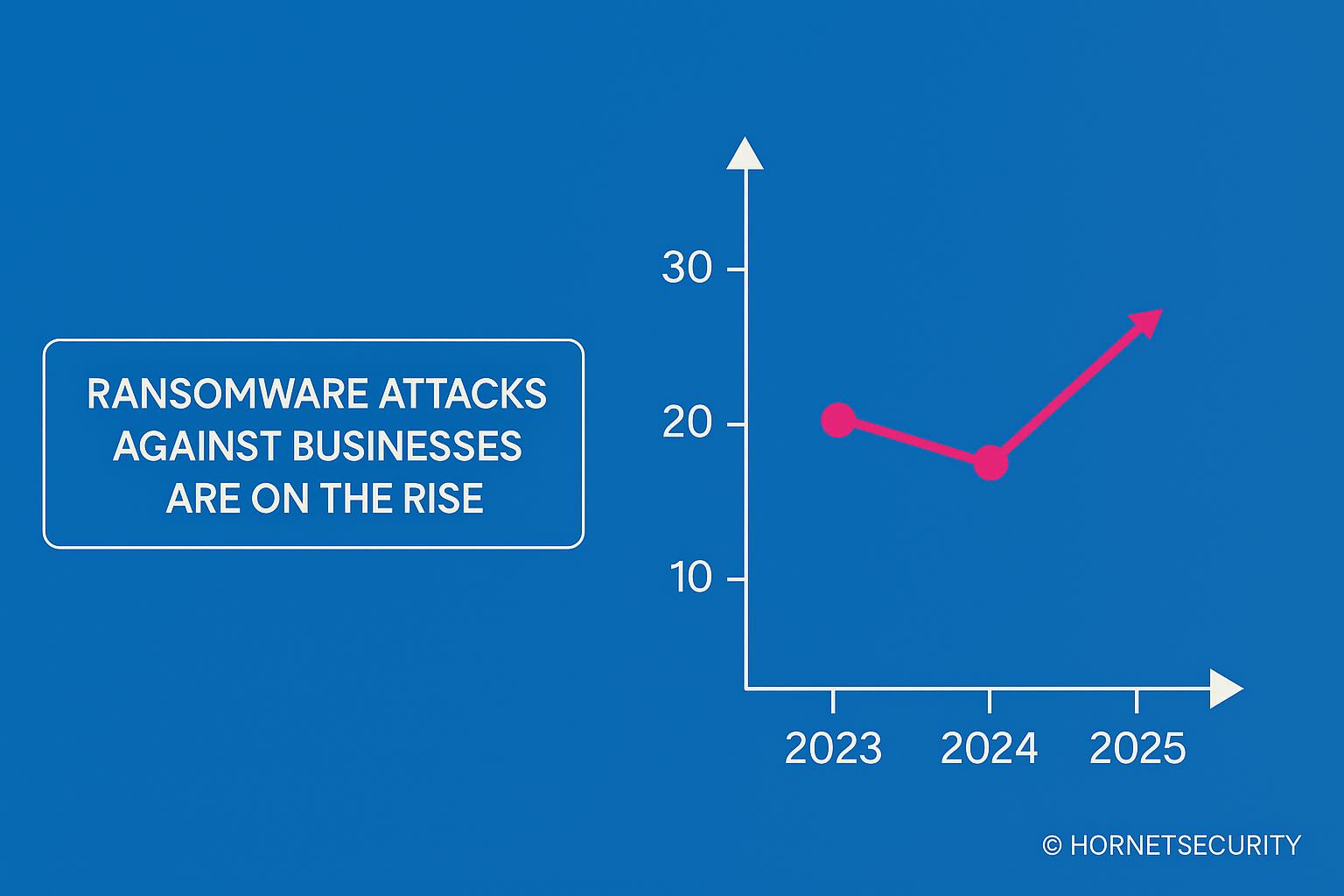 RANSOMWARE ATTACKS AGAINST BUSINESSES ARE ON THE RISE

30
20
10
2023
2024
2025

© HORNETSECURITY